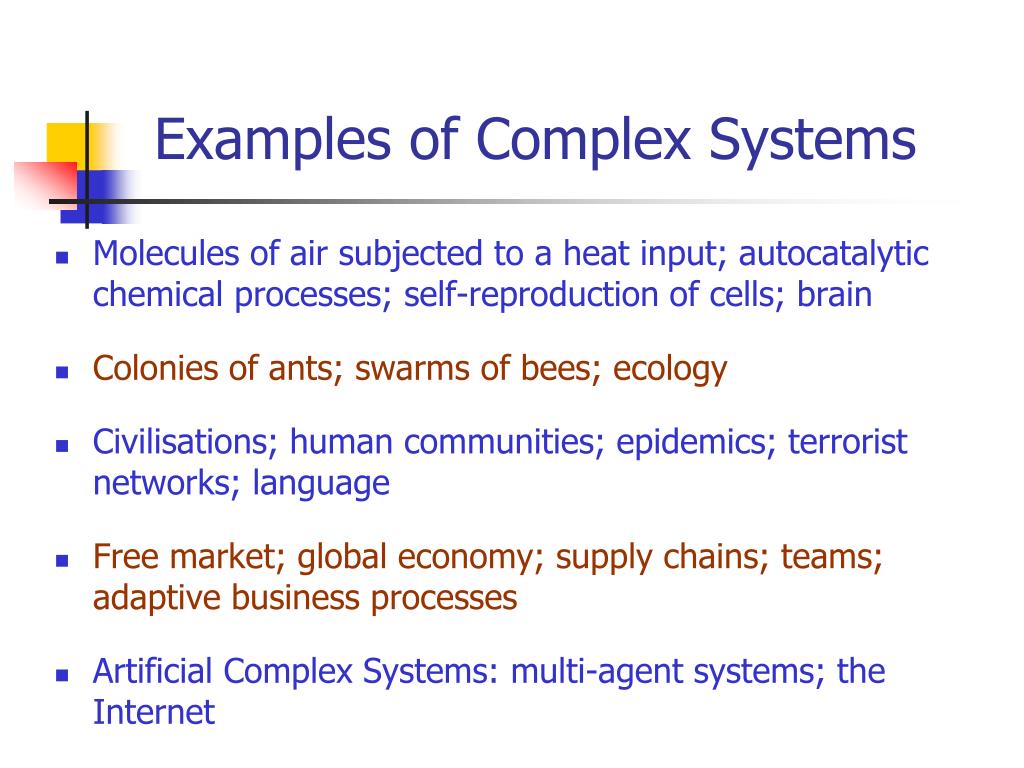 Examples of Complex Systems

- Molecules of air subjected to a heat input; autocatalytic chemical processes; self-reproduction of cells; brain

- Colonies of ants; swarms of bees; ecology

- Civilisations; human communities; epidemics; terrorist networks; language

- Free market; global economy; supply chains; teams; adaptive business processes

- Artificial Complex Systems: multi-agent systems; the Internet